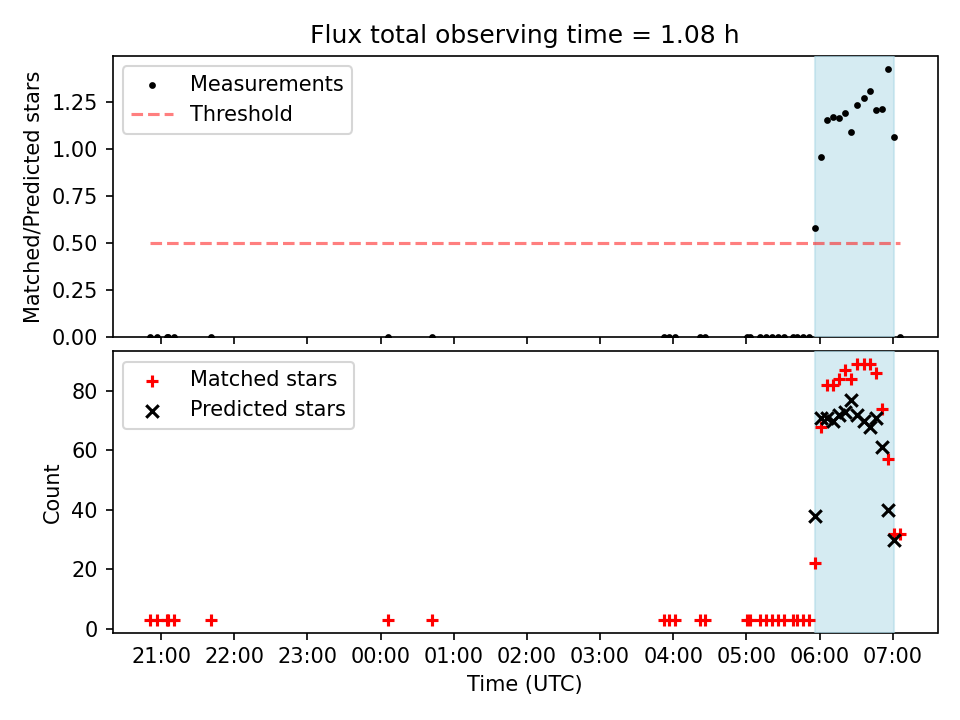 Flux total observing time = 1.08 h

Measurements
Threshold

Matched/Predicted stars

1.25
1.00
0.75
0.50
0.25
0.00

Matched stars
Predicted stars

Count

80
60
40
20
0

21:00 22:00 23:00 00:00 01:00 02:00 03:00 04:00 05:00 06:00 07:00

Time (UTC)